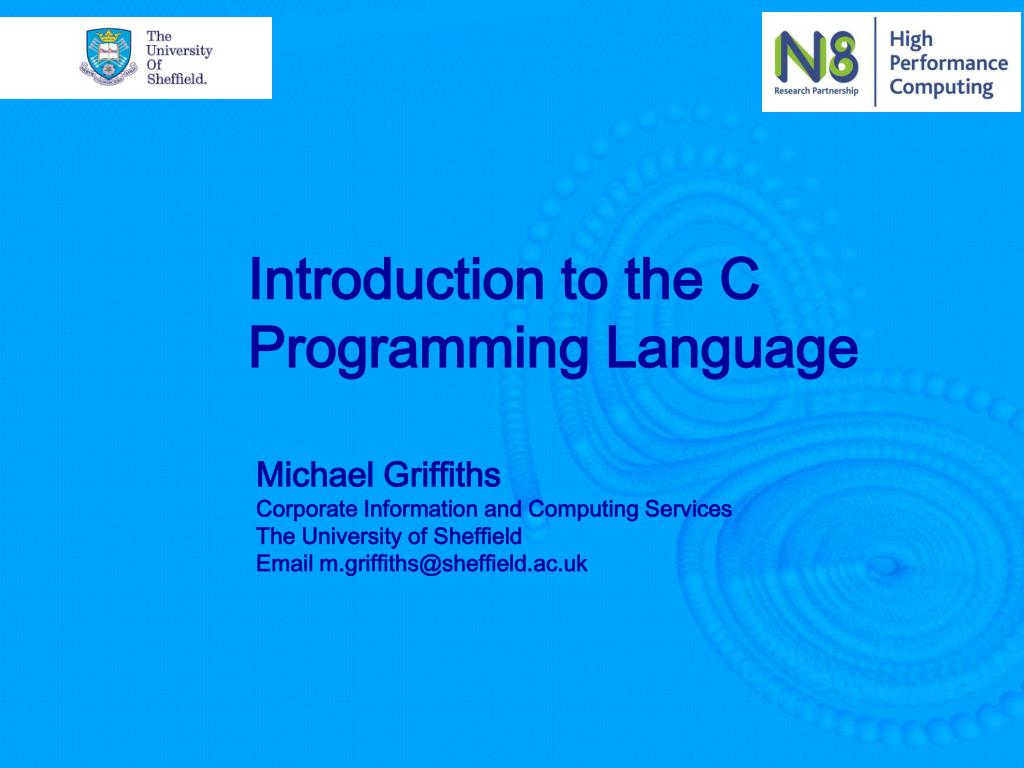 The University Of Sheffield.

N8 Research Partnership

High Performance Computing

Introduction to the C Programming Language

Michael Griffiths
Corporate Information and Computing Services
The University of Sheffield
Email m.griffiths@sheffield.ac.uk